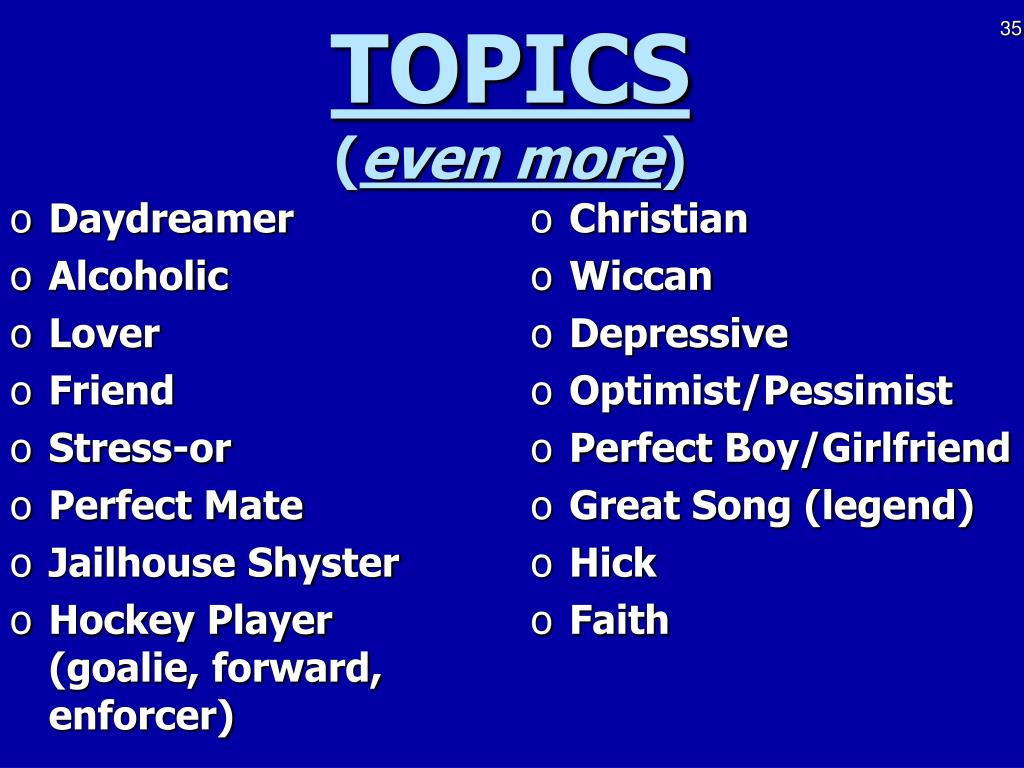 35

TOPICS
(even more)

o Daydreamer
o Alcoholic
o Lover
o Friend
o Stress-or
o Perfect Mate
o Jailhouse Shyster
o Hockey Player (goalie, forward, enforcer)

o Christian
o Wiccan
o Depressive
o Optimist/Pessimist
o Perfect Boy/Girlfriend
o Great Song (legend)
o Hick
o Faith